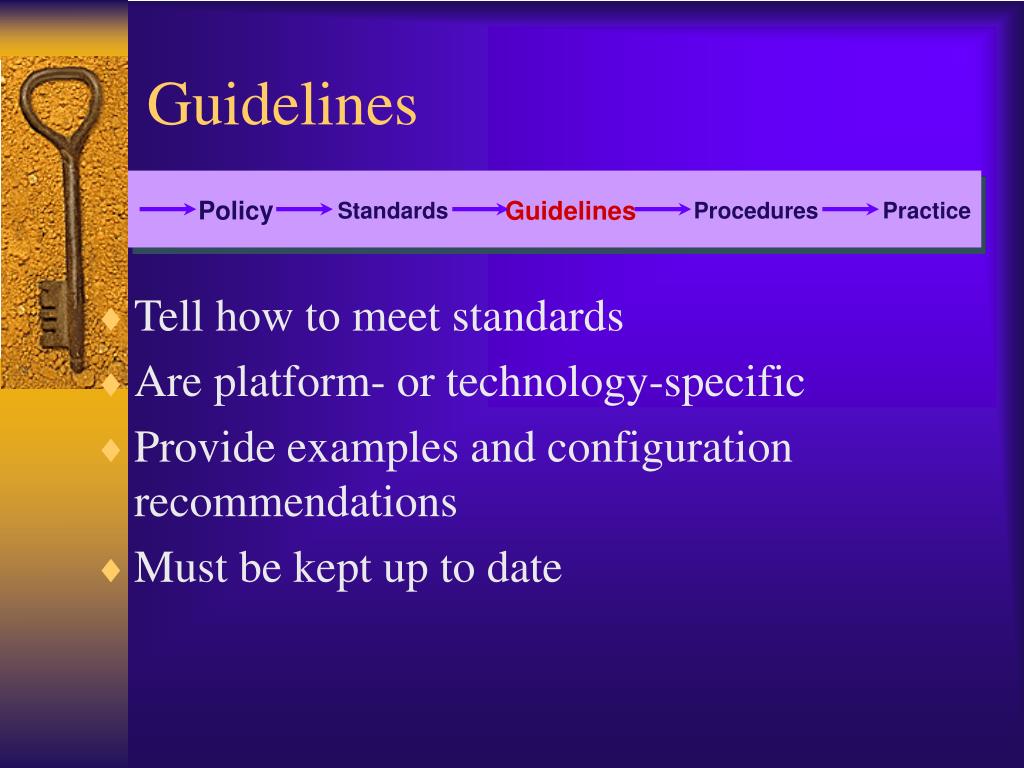 Guidelines

Policy Standards Guidelines Procedures Practice

♦ Tell how to meet standards
♦ Are platform- or technology-specific
♦ Provide examples and configuration recommendations
♦ Must be kept up to date